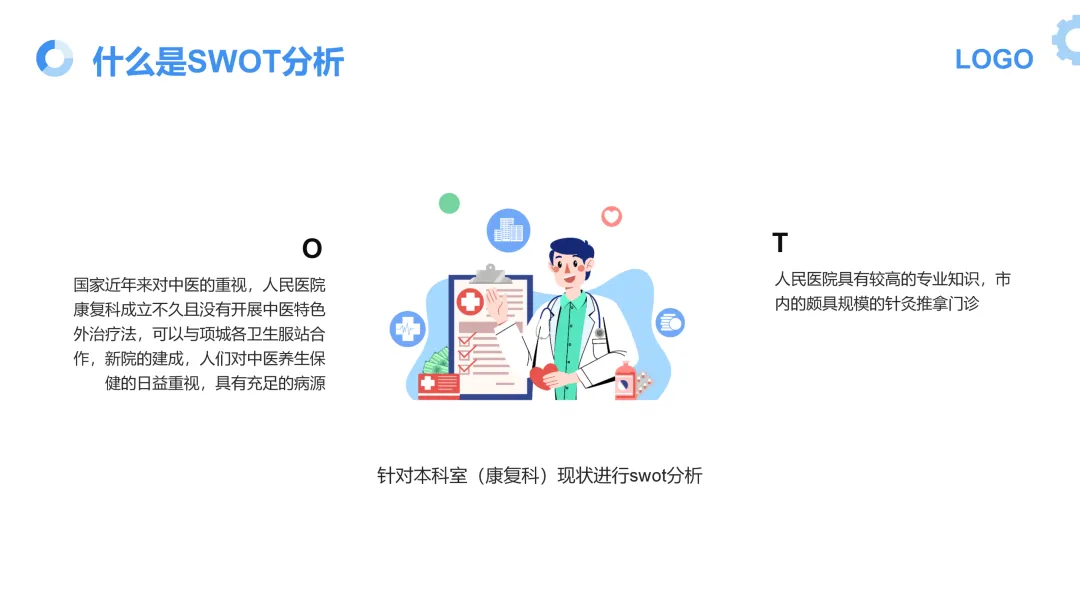 什么是SWOT分析

LOGO

O

国家近年来对中医的重视，人民医院康复科成立不久且没有开展中医特色外治疗法，可以与项城各卫生服站合作，新院的建成，人们对中医养生保健的日益重视，具有充足的病源

T

人民医院具有较高的专业知识，市内的颇具规模的针灸推拿门诊

针对本科室（康复科）现状进行swot分析